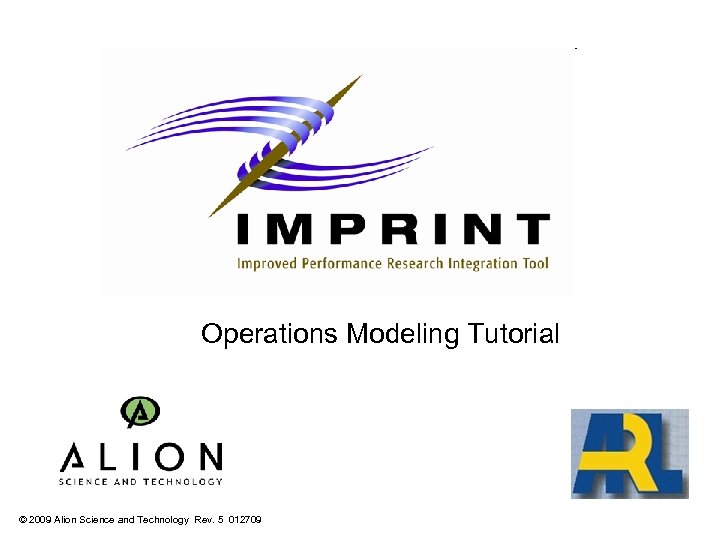 IMPRINT
Improved Performance Research Integration Tool

Operations Modeling Tutorial

ALION
SCIENCE AND TECHNOLOGY

ARL

© 2009 Alion Science and Technology Rev. 5 012709